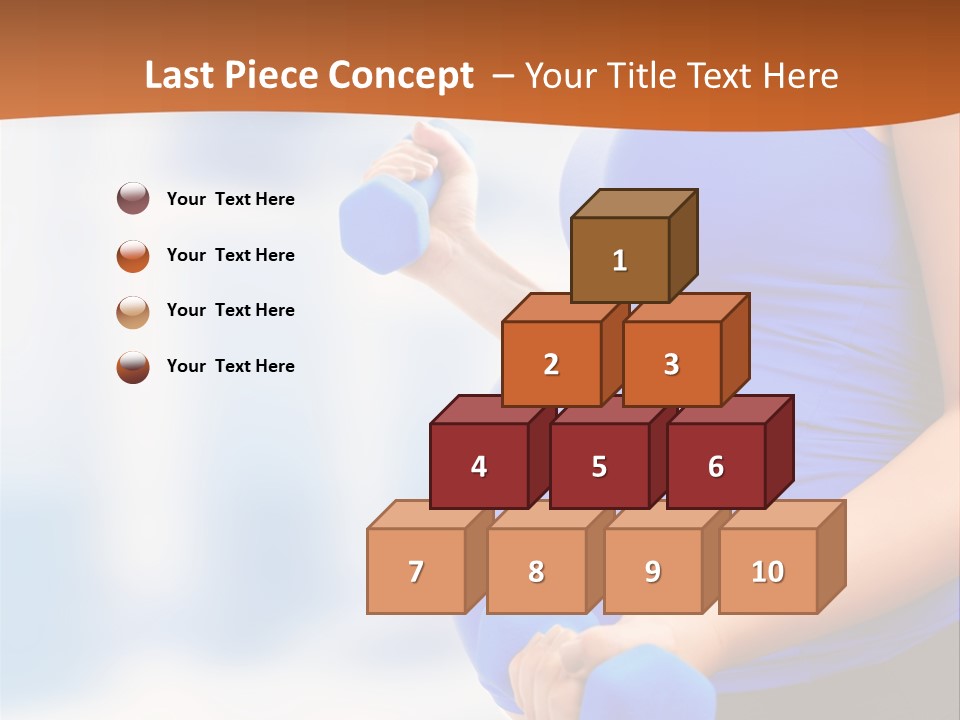 Last Piece Concept – Your Title Text Here

Your Text Here

Your Text Here

Your Text Here

Your Text Here

1

2

3

4

5

6

7

8

9

10